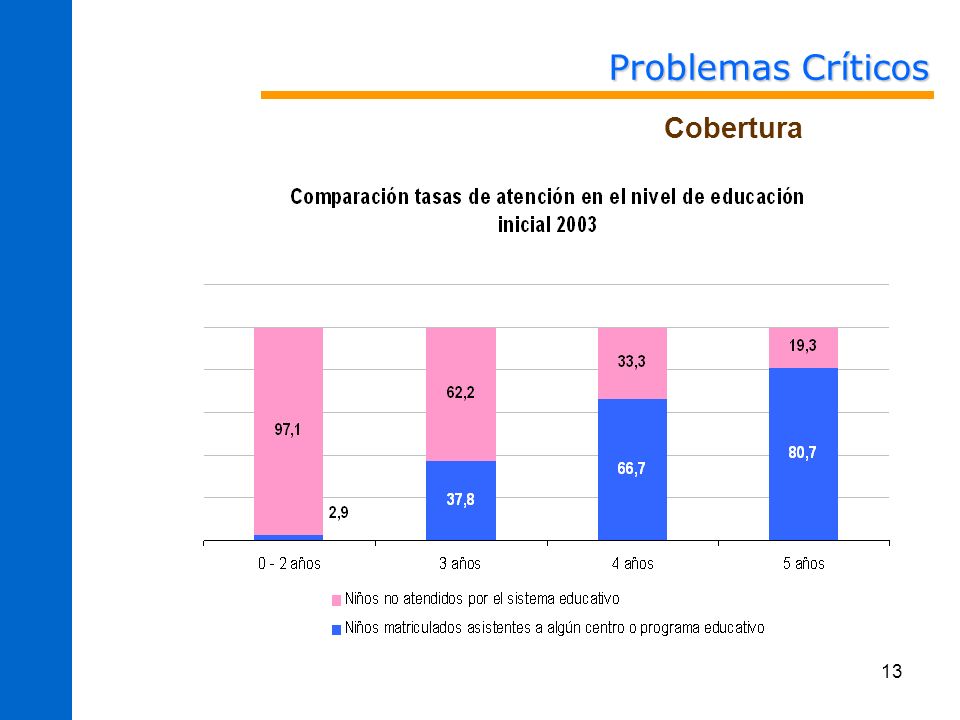 Problemas Críticos

Cobertura

Comparación tasas de atención en el nivel de educación inicial 2003

97,1
2,9
62,2
37,8
33,3
66,7
19,3
80,7

0 - 2 años
3 años
4 años
5 años

Niños no atendidos por el sistema educativo
Niños matriculados asistentes a algún centro o programa educativo

13